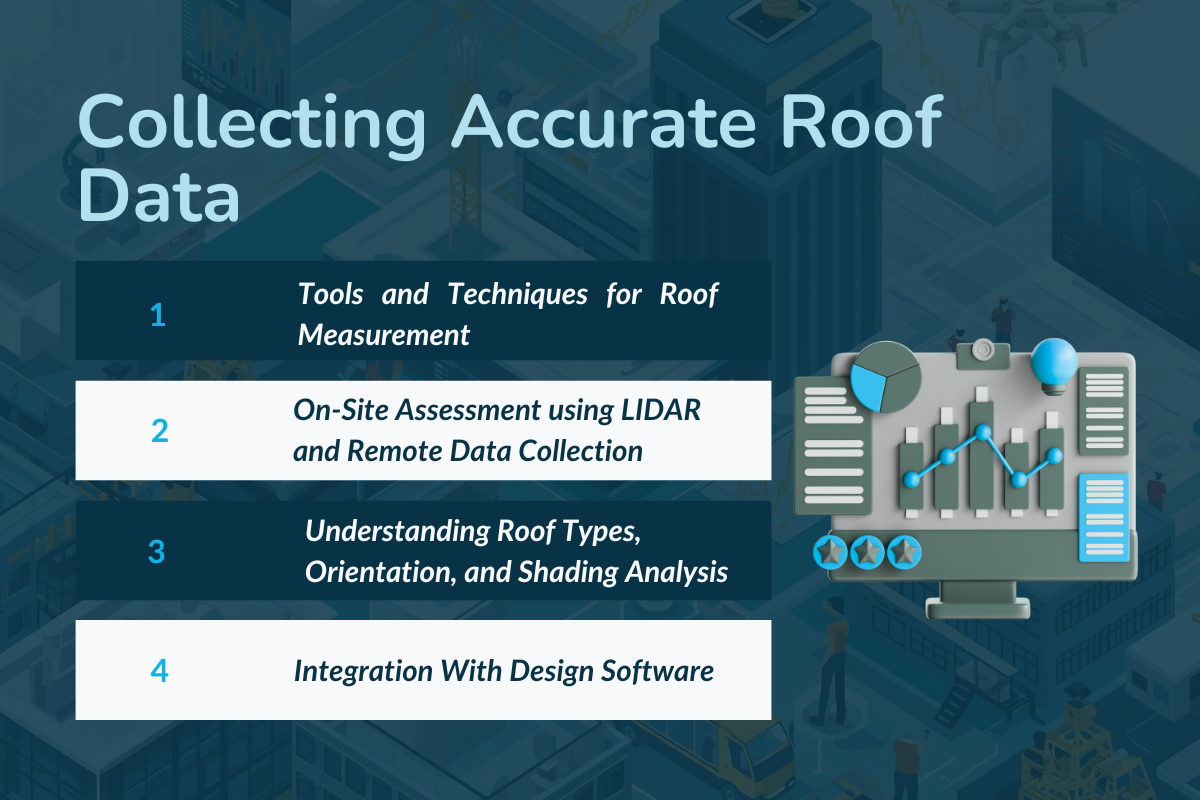 Collecting Accurate Roof Data

1 Tools and Techniques for Roof Measurement

2 On-Site Assessment using LIDAR and Remote Data Collection

3 Understanding Roof Types, Orientation, and Shading Analysis

4 Integration With Design Software